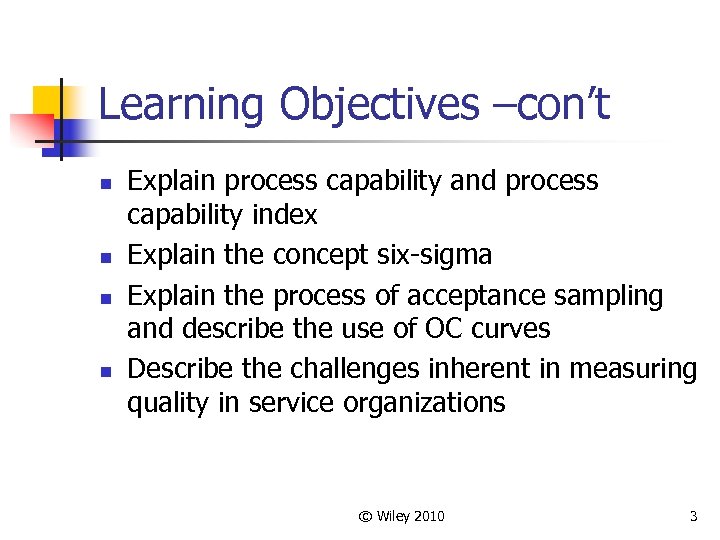 Learning Objectives –con't

- Explain process capability and process capability index
- Explain the concept six-sigma
- Explain the process of acceptance sampling and describe the use of OC curves
- Describe the challenges inherent in measuring quality in service organizations

© Wiley 2010

3